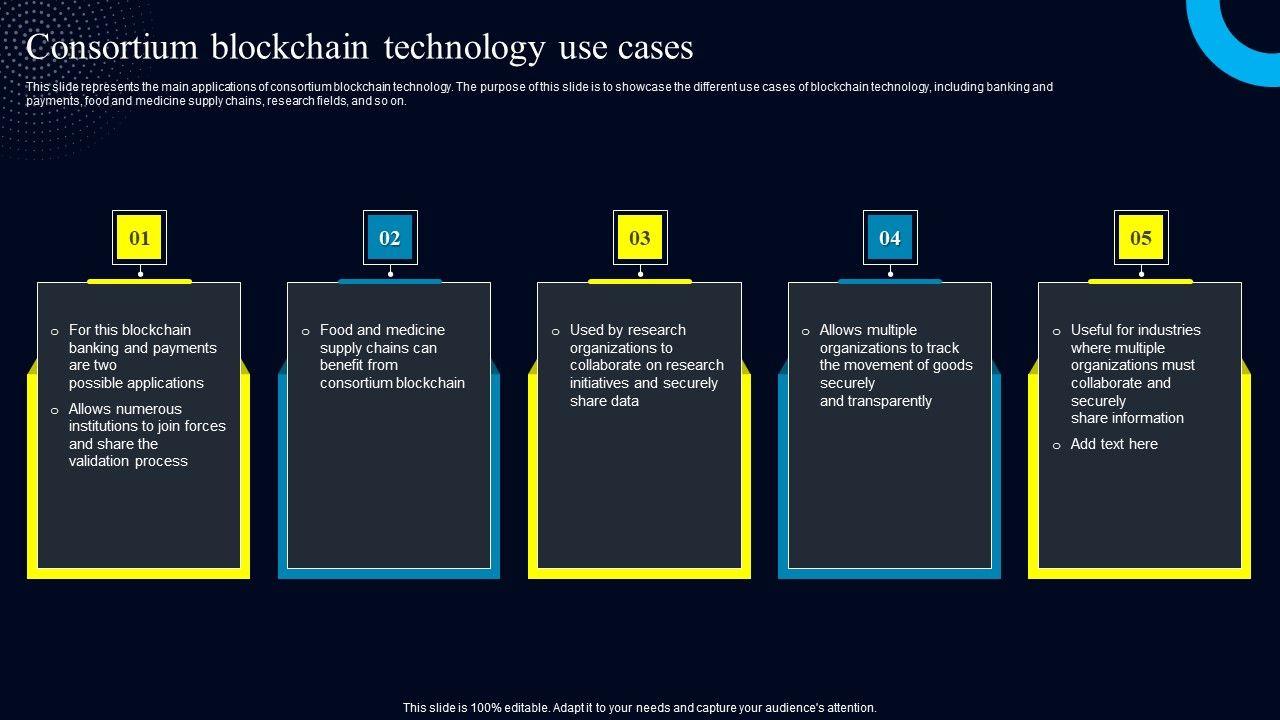 Consortium blockchain technology use cases

This slide represents the main applications of consortium blockchain technology. The purpose of this slide is to showcase the different use cases of blockchain technology, including banking and payments, food and medicine supply chains, research fields, and so on.

01

o For this blockchain banking and payments are two possible applications

o Allows numerous institutions to join forces and share the validation process

02

o Food and medicine supply chains can benefit from consortium blockchain

03

o Used by research organizations to collaborate on research initiatives and securely share data

04

o Allows multiple organizations to track the movement of goods securely and transparently

05

o Useful for industries where multiple organizations must collaborate and securely share information

o Add text here

This slide is 100% editable. Adapt it to your needs and capture your audience's attention.